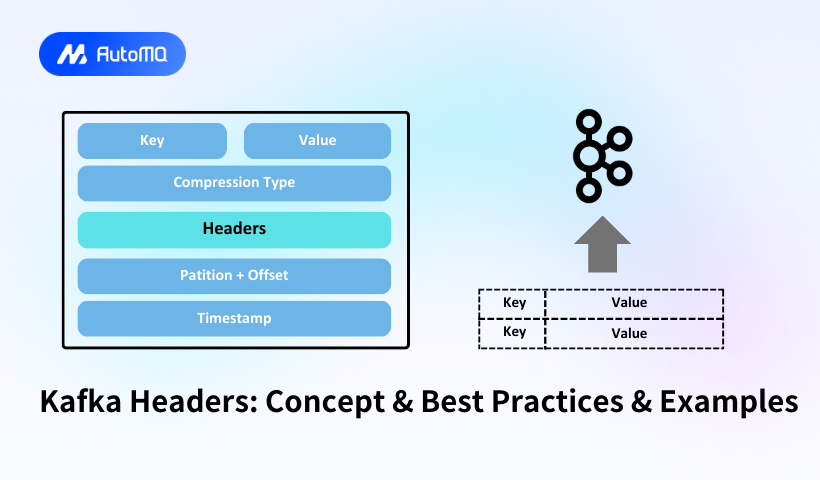 AutoMQ

Key
Value
Compression Type
Headers
Patition + Offset
Timestamp

| Key | Value |
|---|---|
| Key | Value |

Kafka Headers: Concept & Best Practices & Examples